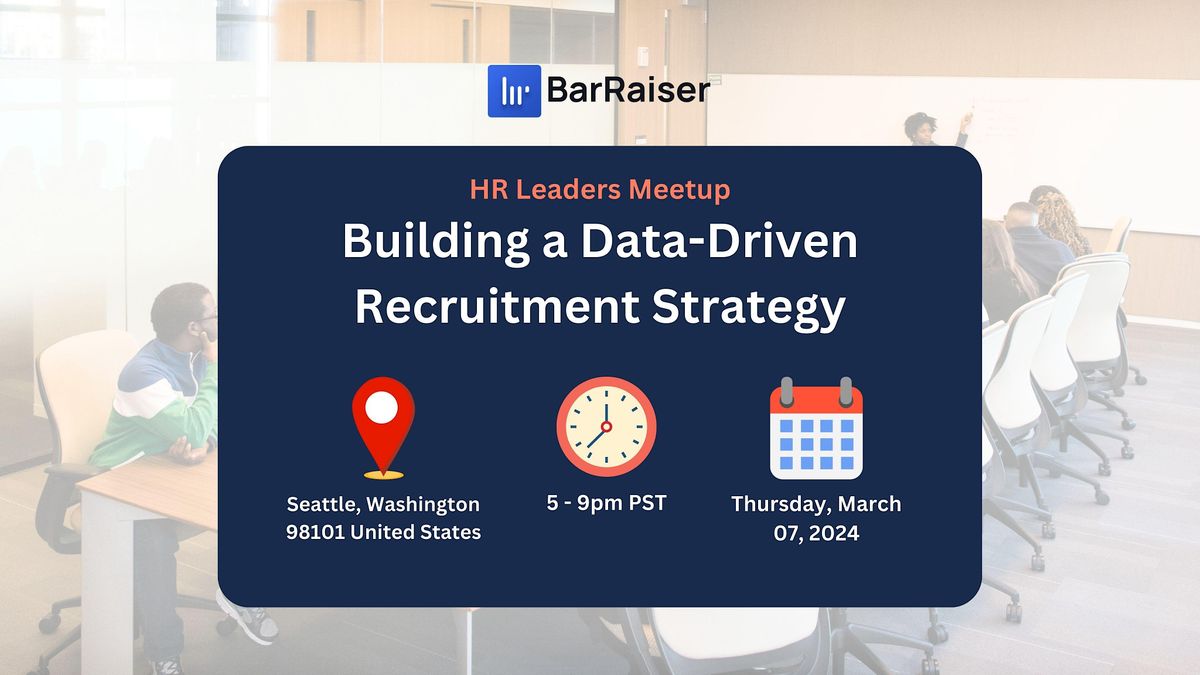 BarRaiser

HR Leaders Meetup

Building a Data-Driven Recruitment Strategy

Seattle, Washington 98101 United States

5 - 9pm PST

Thursday, March 07, 2024